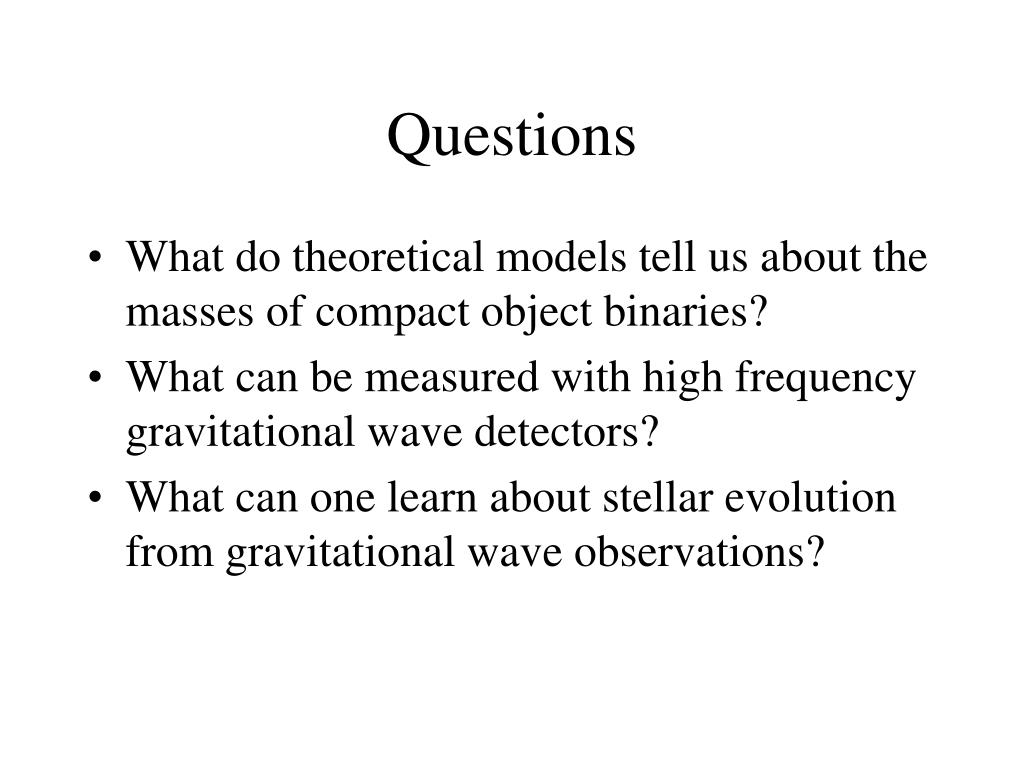 Questions

• What do theoretical models tell us about the masses of compact object binaries?
• What can be measured with high frequency gravitational wave detectors?
• What can one learn about stellar evolution from gravitational wave observations?